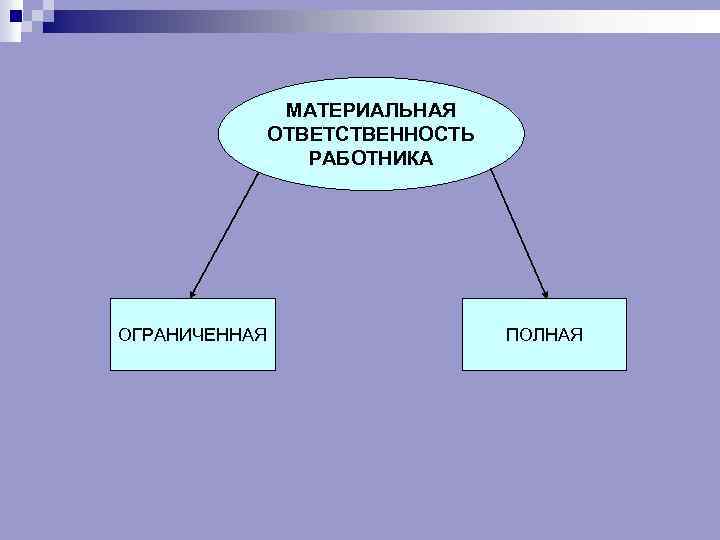 МАТЕРИАЛЬНАЯ ОТВЕТСТВЕННОСТЬ РАБОТНИКА

ОГРАНИЧЕННАЯ

ПОЛНАЯ